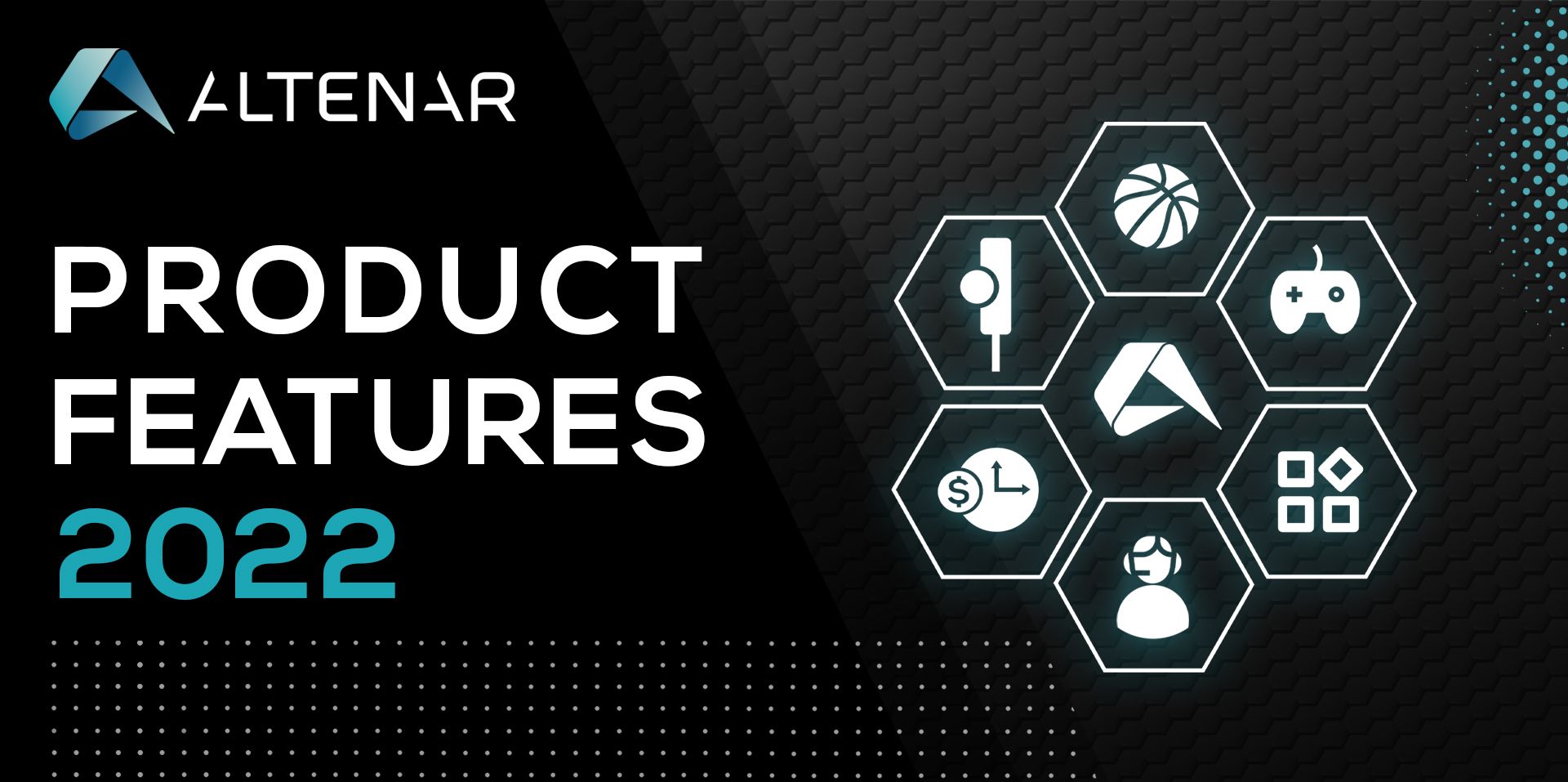 ALTENAR

PRODUCT FEATURES 2022

$